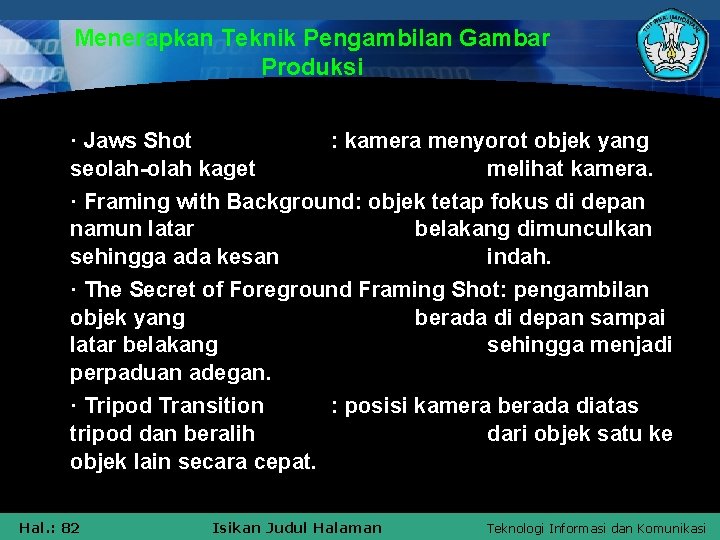 Menerapkan Teknik Pengambilan Gambar Produksi

· Jaws Shot : kamera menyorot objek yang seolah-olah kaget melihat kamera.

· Framing with Background: objek tetap fokus di depan namun latar belakang dimunculkan sehingga ada kesan indah.

· The Secret of Foreground Framing Shot: pengambilan objek yang berada di depan sampai latar belakang sehingga menjadi perpaduan adegan.

· Tripod Transition : posisi kamera berada diatas tripod dan beralih dari objek satu ke objek lain secara cepat.

Hal.: 82 Isikan Judul Halaman Teknologi Informasi dan Komunikasi